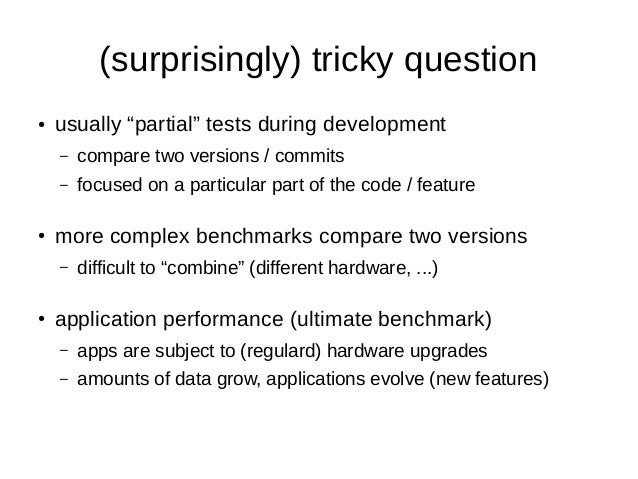 (surprisingly) tricky question

• usually “partial” tests during development
  – compare two versions / commits
  – focused on a particular part of the code / feature

• more complex benchmarks compare two versions
  – difficult to “combine” (different hardware, ...)

• application performance (ultimate benchmark)
  – apps are subject to (regulard) hardware upgrades
  – amounts of data grow, applications evolve (new features)